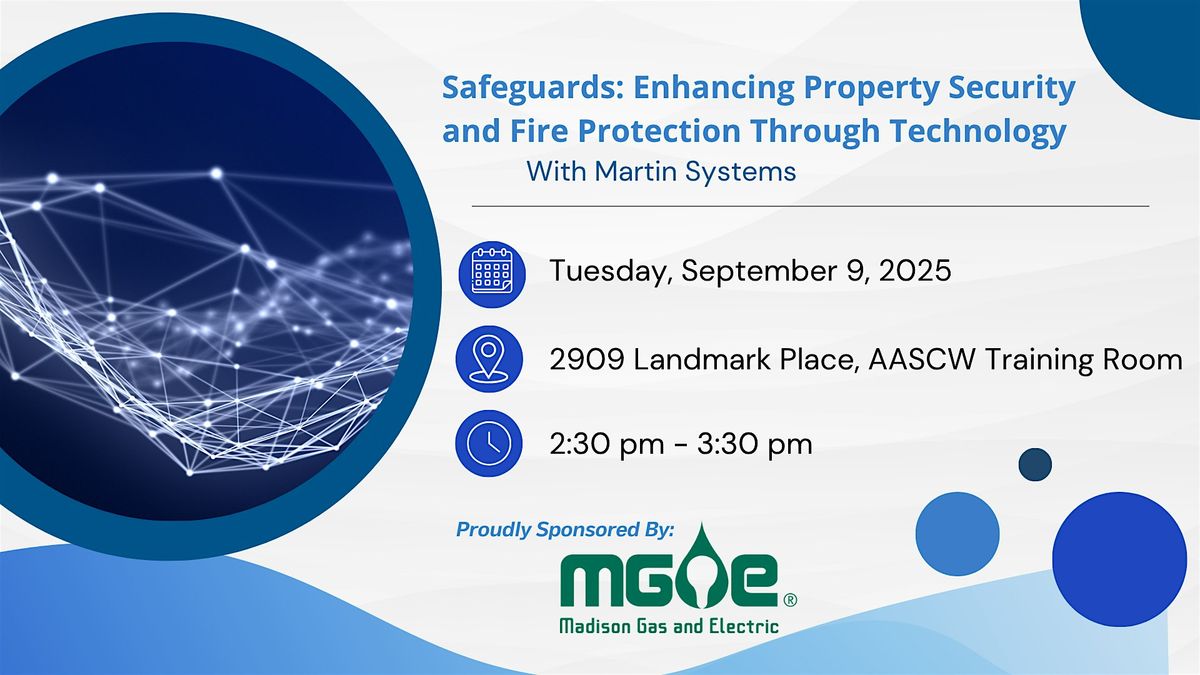 Safeguards: Enhancing Property Security and Fire Protection Through Technology
With Martin Systems

Tuesday, September 9, 2025

2909 Landmark Place, AASCW Training Room

2:30 pm - 3:30 pm

Proudly Sponsored By:

MGE®
Madison Gas and Electric